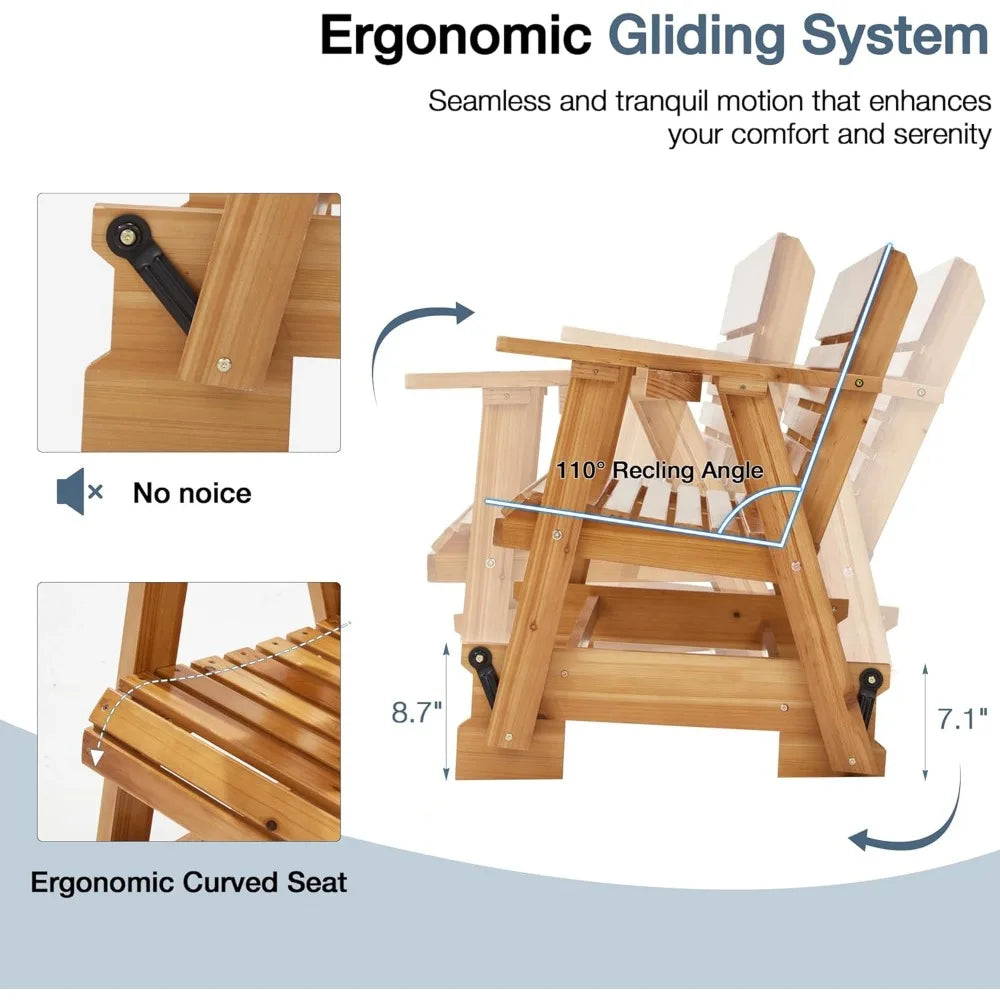 Ergonomic Gliding System

Seamless and tranquil motion that enhances your comfort and serenity

No noice

110° Recling Angle

8.7"

7.1"

Ergonomic Curved Seat